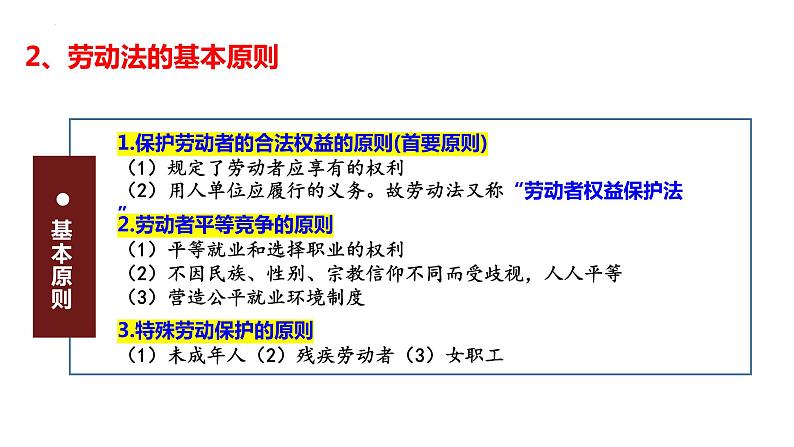 2、劳动法的基本原则

● 基本原则

1.保护劳动者的合法权益的原则(首要原则)
（1）规定了劳动者应享有的权利
（2）用人单位应履行的义务。故劳动法又称“劳动者权益保护法”

2.劳动者平等竞争的原则
（1）平等就业和选择职业的权利
（2）不因民族、性别、宗教信仰不同而受歧视，人人平等
（3）营造公平就业环境制度

3.特殊劳动保护的原则
（1）未成年人（2）残疾劳动者（3）女职工